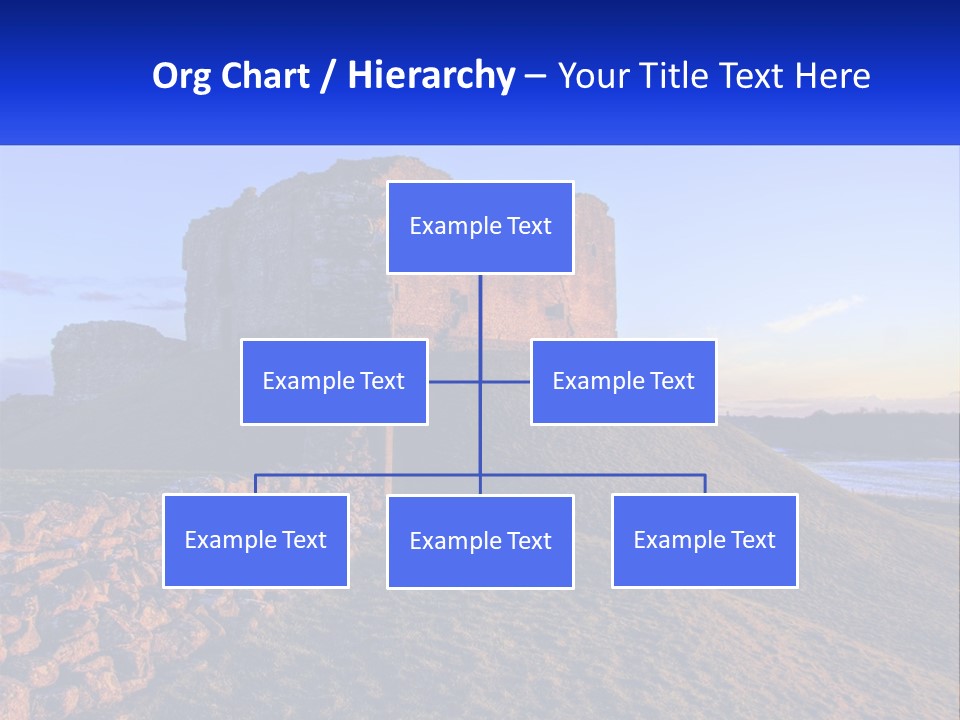 Org Chart / Hierarchy – Your Title Text Here

Example Text

Example Text

Example Text

Example Text

Example Text

Example Text